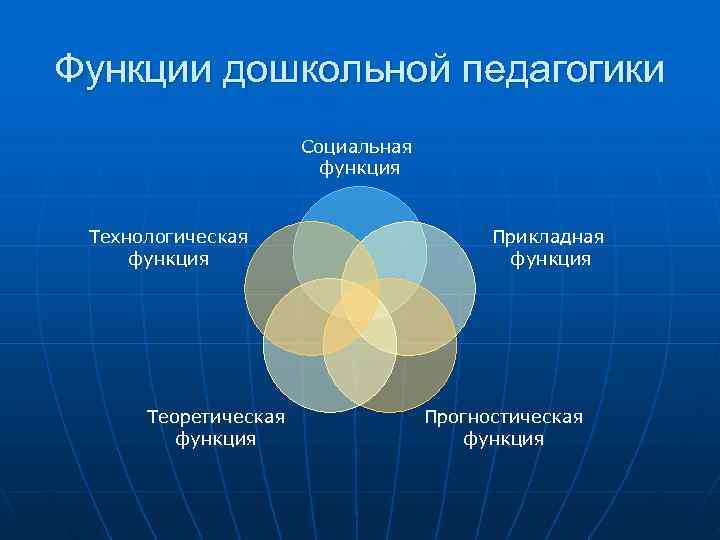 Функции дошкольной педагогики

Социальная функция

Технологическая функция

Прикладная функция

Теоретическая функция

Прогностическая функция